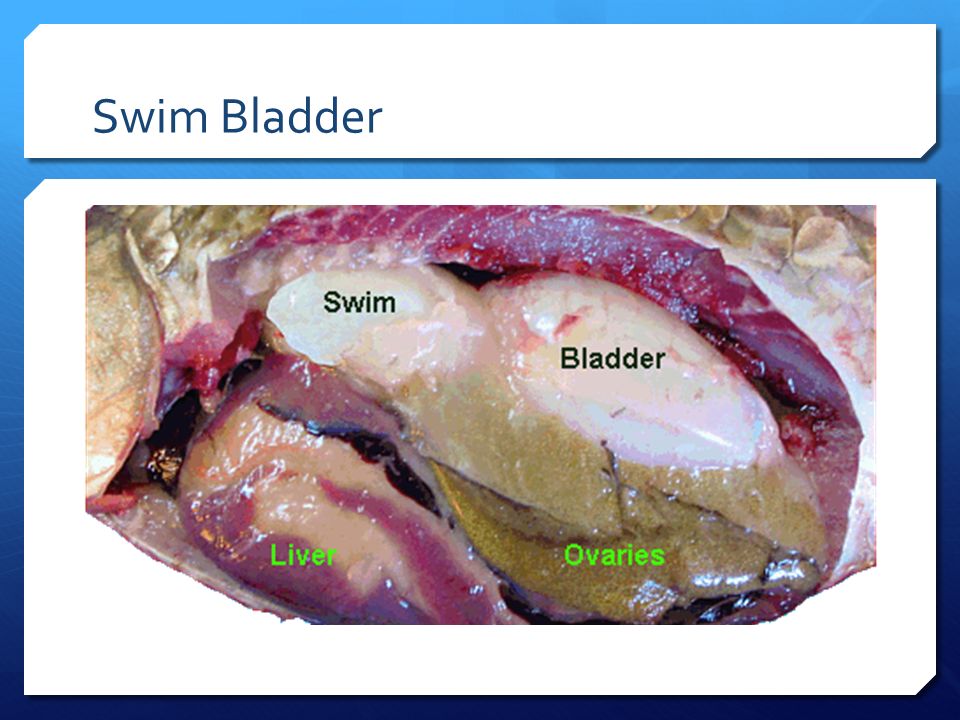 Swim Bladder

Swim

Bladder

Liver

Ovaries